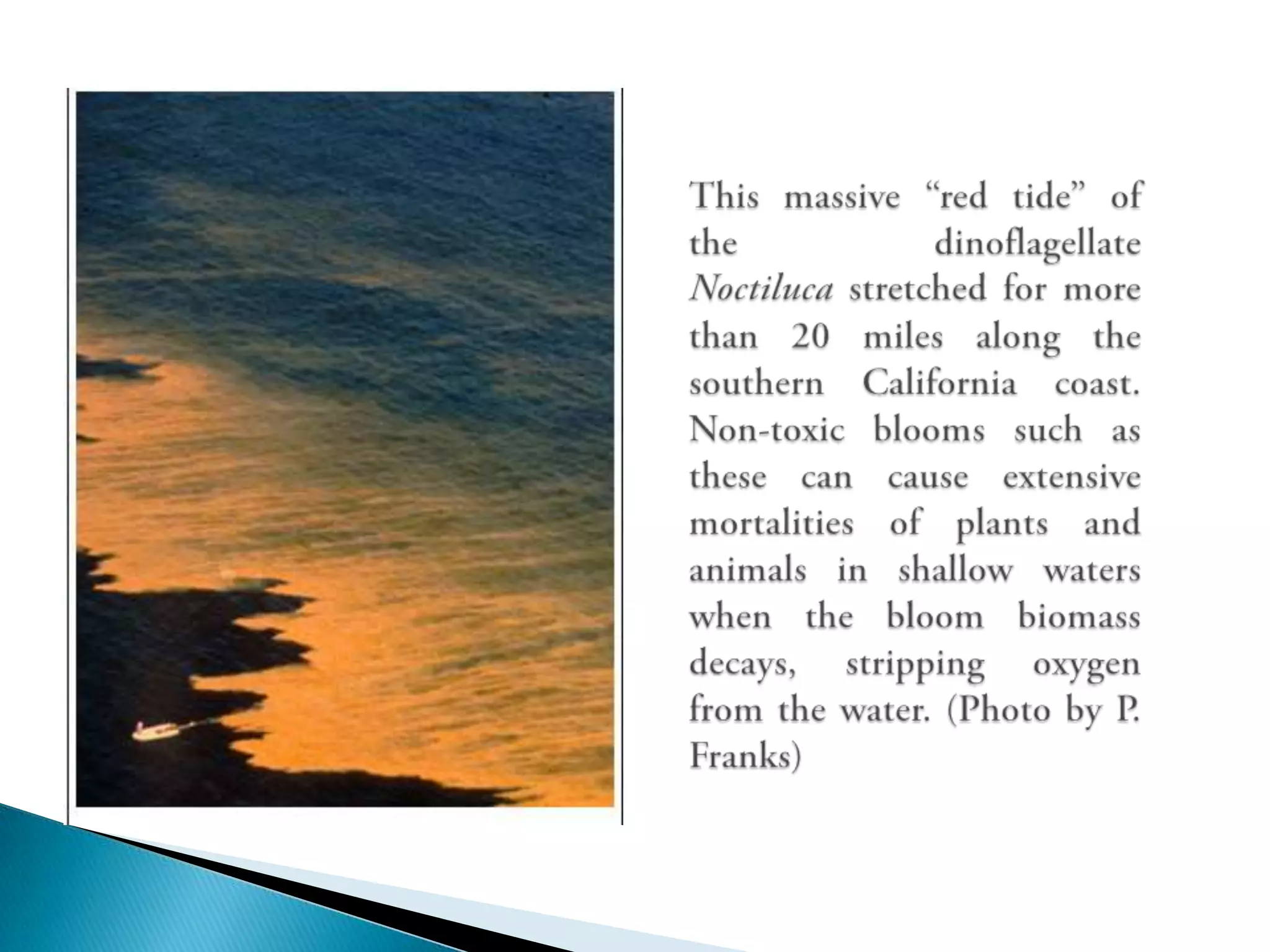 This massive “red tide” of the dinoflagellate Noctiluca stretched for more than 20 miles along the southern California coast. Non-toxic blooms such as these can cause extensive mortalities of plants and animals in shallow waters when the bloom biomass decays, stripping oxygen from the water. (Photo by P. Franks)